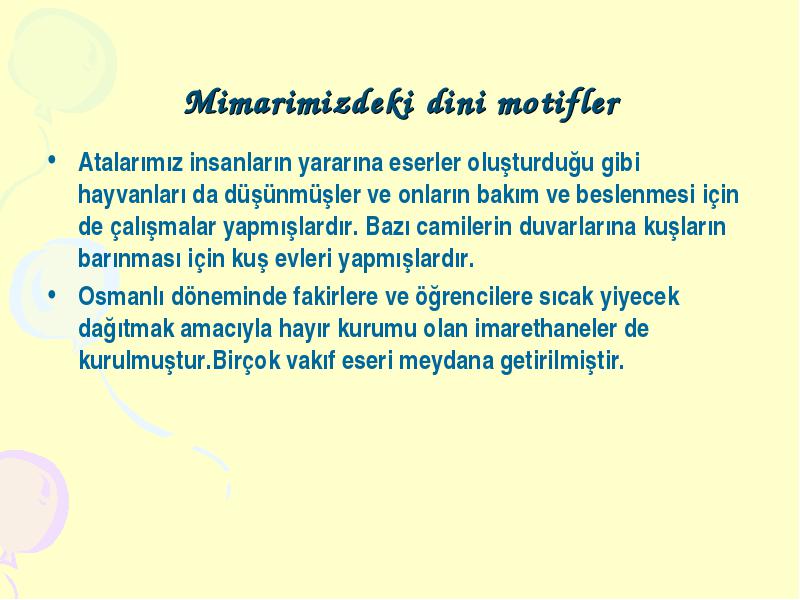 Mimarimizdeki dini motifler

• Atalarımız insanların yararına eserler oluşturduğu gibi hayvanları da düşünmüşler ve onların bakım ve beslenmesi için de çalışmalar yapmışlardır. Bazı camilerin duvarlarına kuşların barınması için kuş evleri yapmışlardır.

• Osmanlı döneminde fakirlere ve öğrencilere sıcak yiyecek dağıtmak amacıyla hayır kurumu olan imarethaneler de kurulmuştur.Birçok vakıf eseri meydana getirilmiştir.